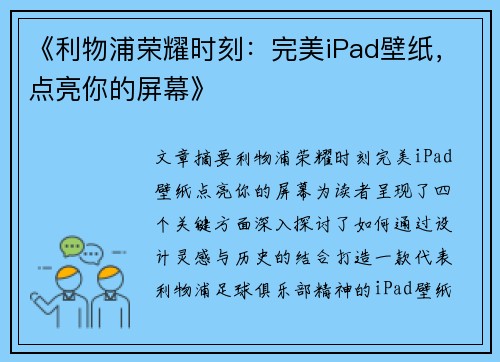 《利物浦荣耀时刻：完美iPad壁纸，点亮你的屏幕》

文章摘要利物浦荣耀时刻完美iPad壁纸点亮你的屏幕为读者呈现了四个关键方面深入探讨了如何通过设计灵感与历史的结合打造一款代表利物浦足球俱乐部精神的iPad壁纸